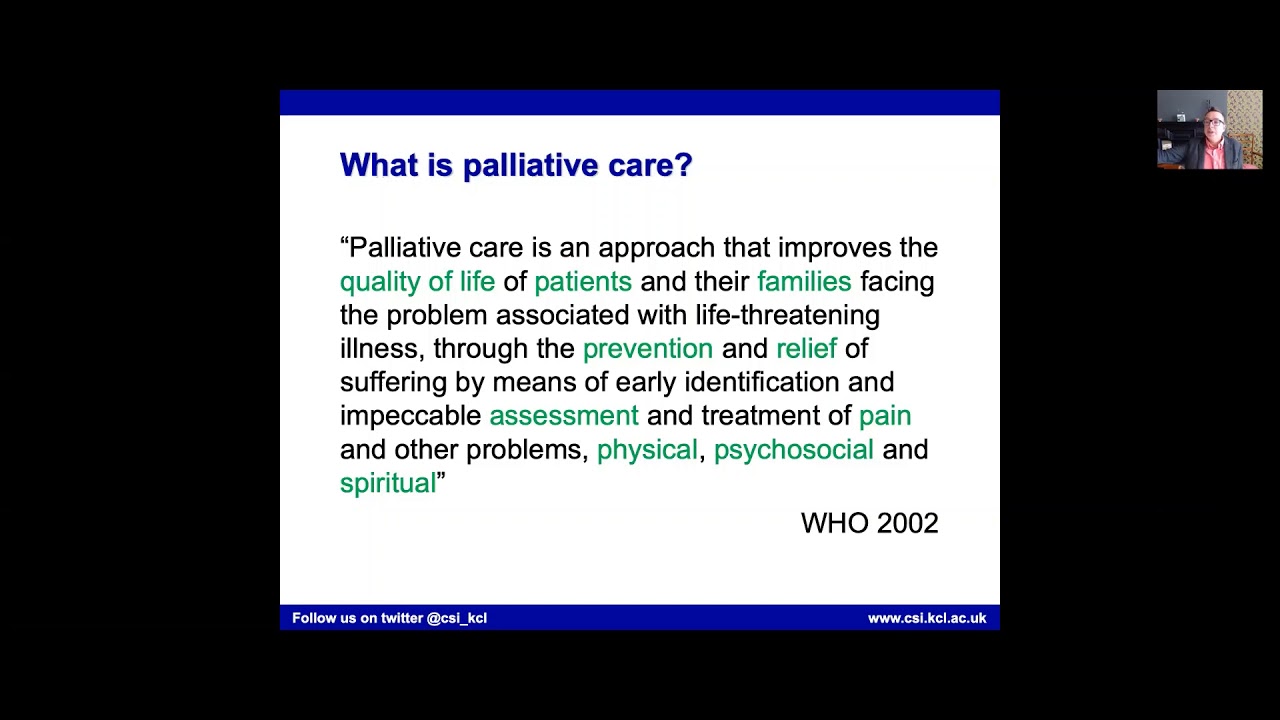 What is palliative care?

“Palliative care is an approach that improves the quality of life of patients and their families facing the problem associated with life-threatening illness, through the prevention and relief of suffering by means of early identification and impeccable assessment and treatment of pain and other problems, physical, psychosocial and spiritual”

WHO 2002

Follow us on twitter @csi_kcl

www.csi.kcl.ac.uk